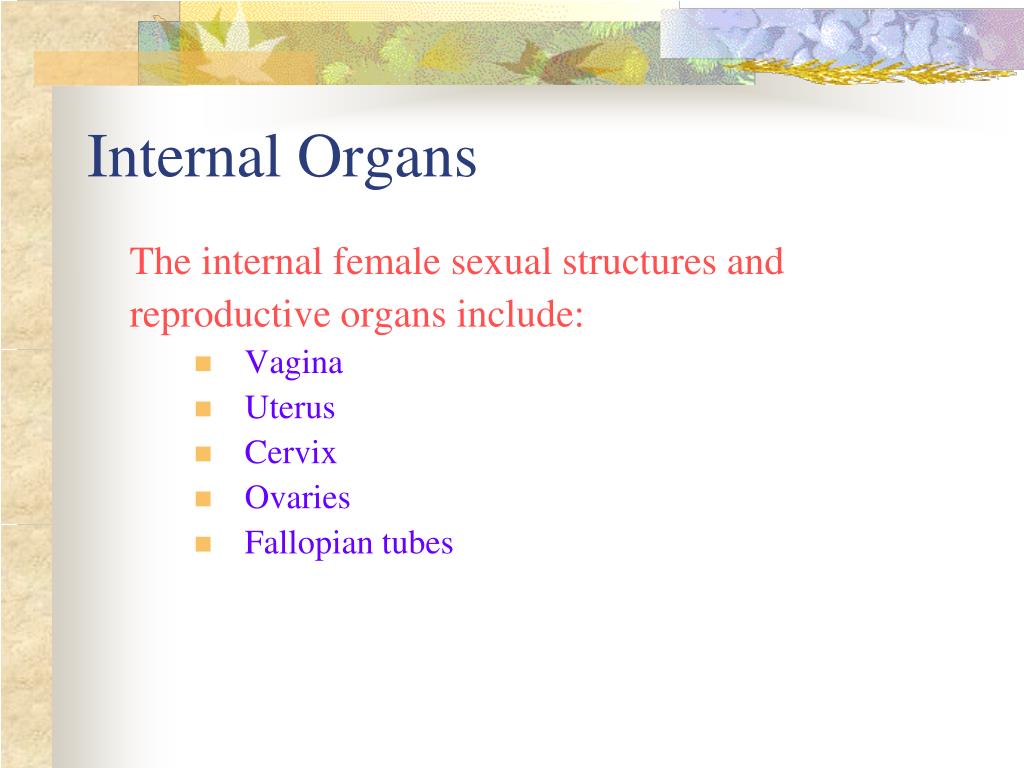 Internal Organs

The internal female sexual structures and reproductive organs include:

- Vagina
- Uterus
- Cervix
- Ovaries
- Fallopian tubes